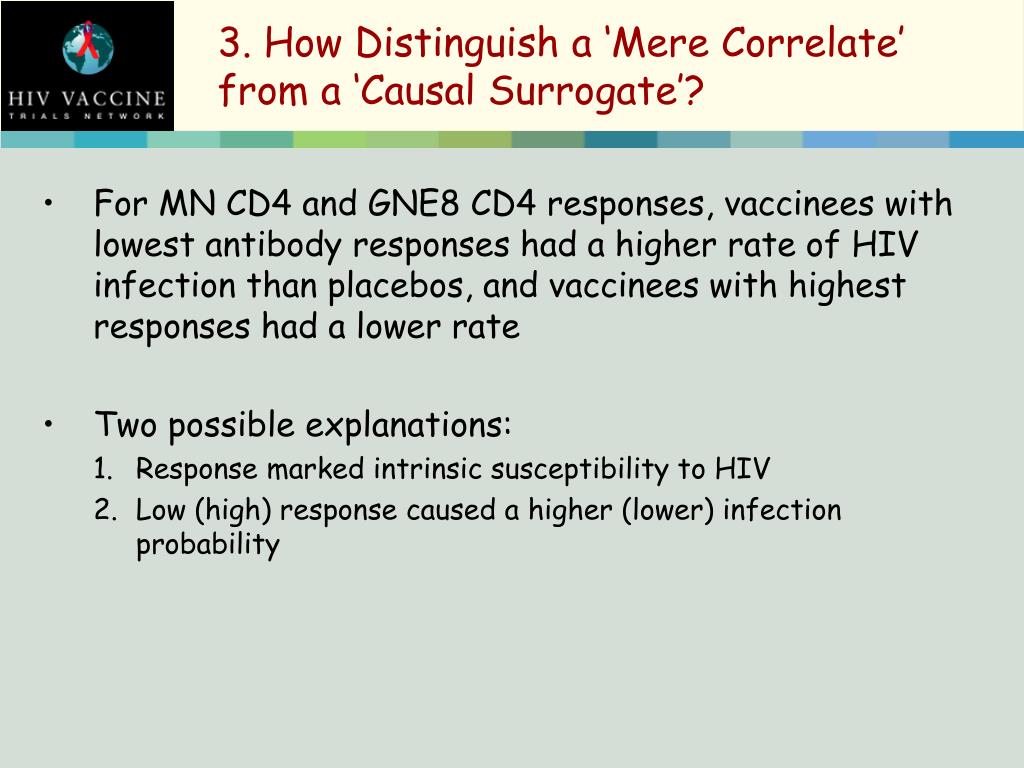 HIV VACCINE
TRIALS NETWORK

3. How Distinguish a ‘Mere Correlate’ from a ‘Causal Surrogate’?

• For MN CD4 and GNE8 CD4 responses, vaccinees with lowest antibody responses had a higher rate of HIV infection than placebos, and vaccinees with highest responses had a lower rate

• Two possible explanations:
1. Response marked intrinsic susceptibility to HIV
2. Low (high) response caused a higher (lower) infection probability